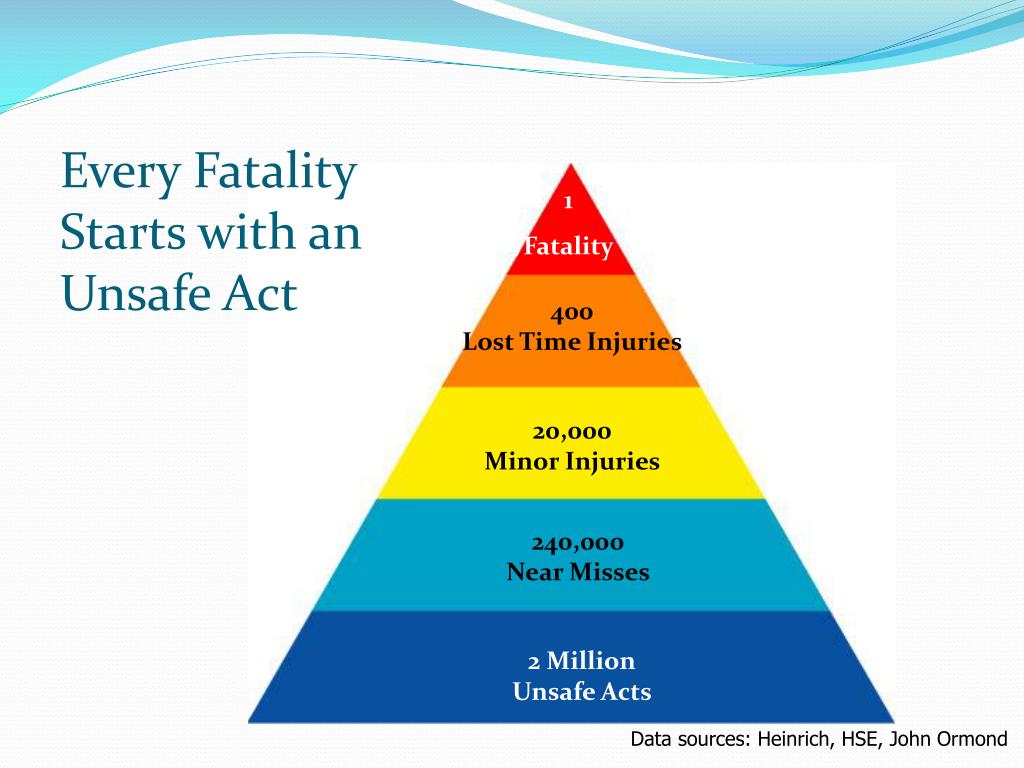 Every Fatality Starts with an Unsafe Act

1
Fatality

400
Lost Time Injuries

20,000
Minor Injuries

240,000
Near Misses

2 Million
Unsafe Acts

Data sources: Heinrich, HSE, John Ormond